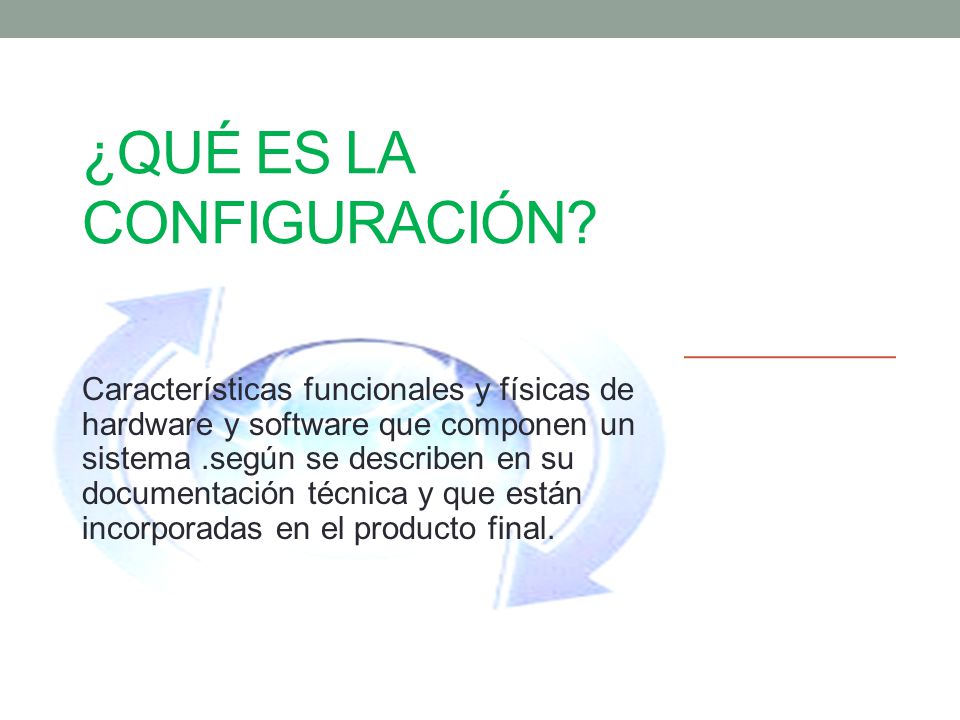 ¿QUÉ ES LA CONFIGURACIÓN?

Características funcionales y físicas de hardware y software que componen un sistema .según se describen en su documentación técnica y que están incorporadas en el producto final.